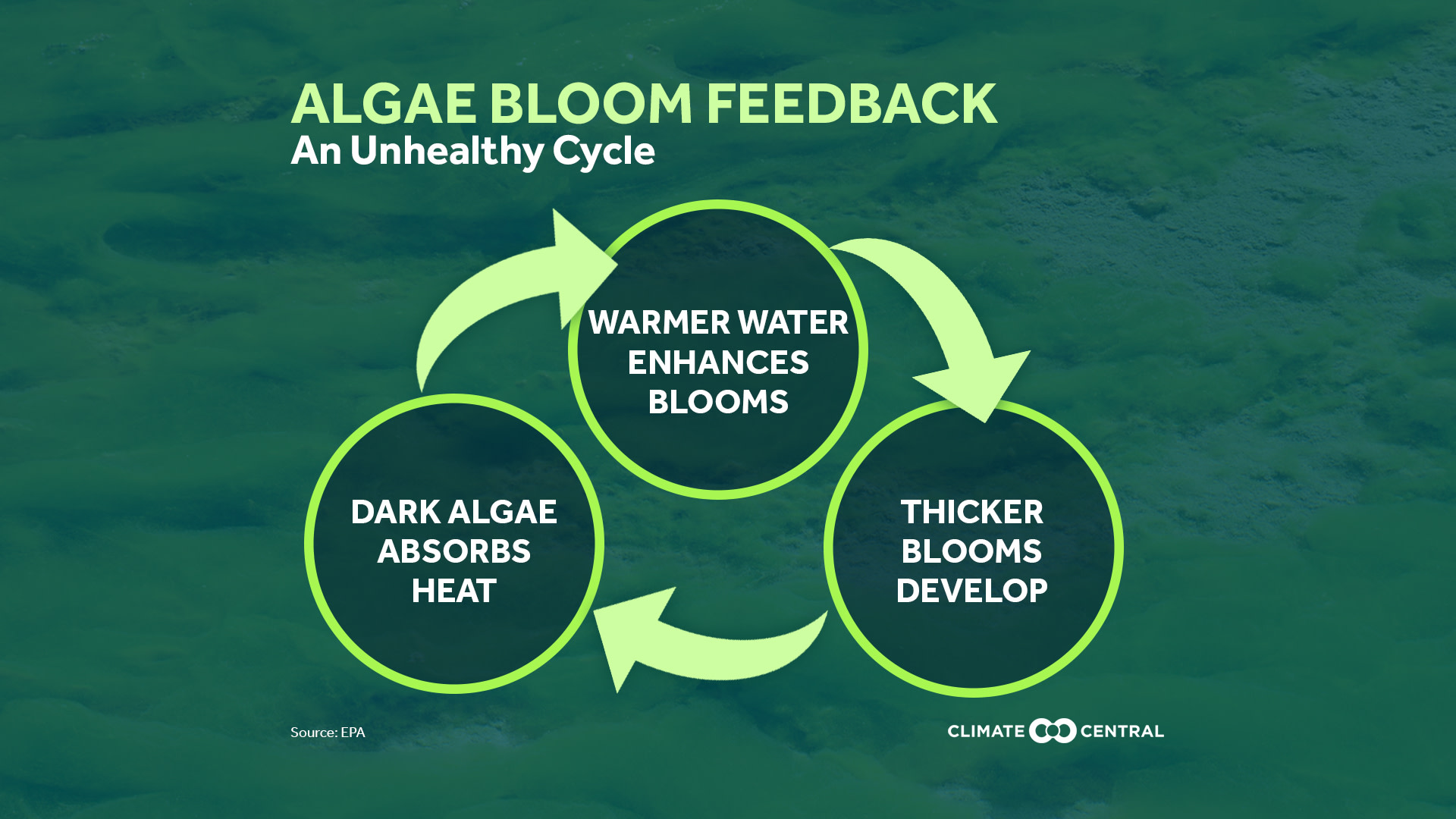 ALGAE BLOOM FEEDBACK
An Unhealthy Cycle

WARMER WATER ENHANCES BLOOMS

THICKER BLOOMS DEVELOP

DARK ALGAE ABSORBS HEAT

Source: EPA

CLIMATE CENTRAL